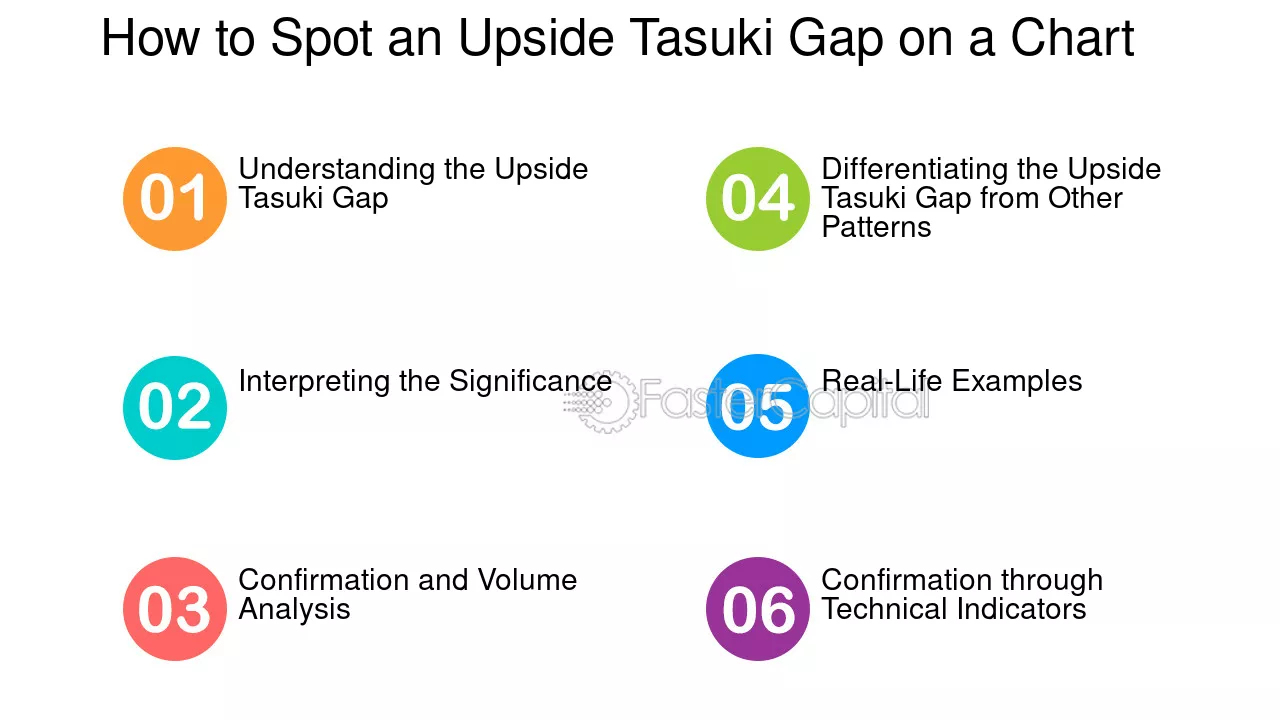 How to Spot an Upside Tasuki Gap on a Chart

01 Understanding the Upside Tasuki Gap

02 Interpreting the Significance

03 Confirmation and Volume Analysis

04 Differentiating the Upside Tasuki Gap from Other Patterns

05 Real-Life Examples

06 Confirmation through Technical Indicators

FasterCapital